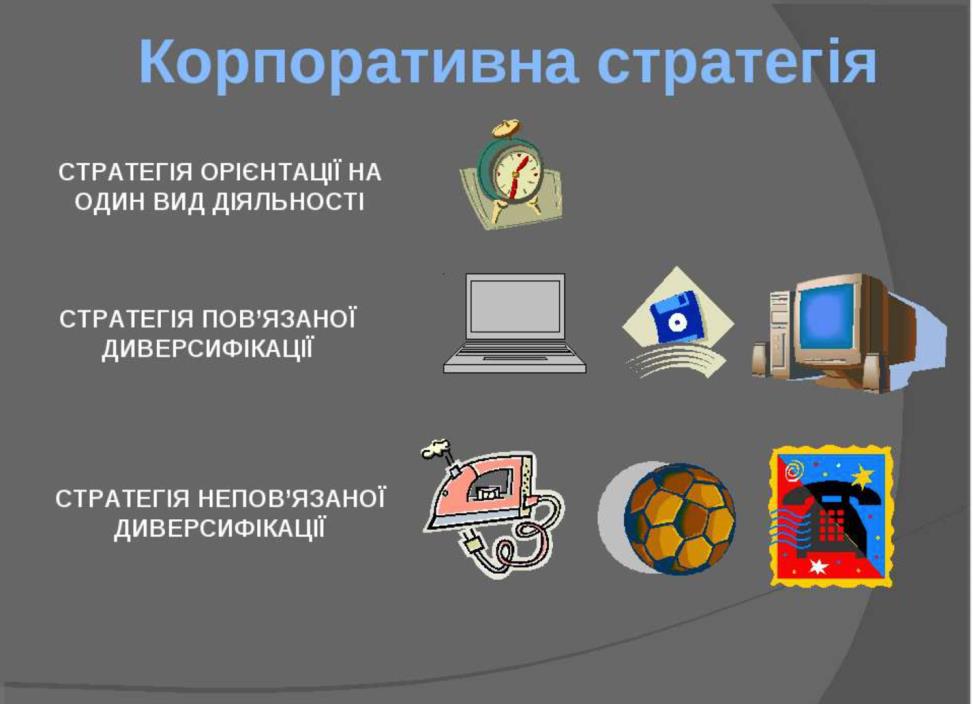 Корпоративна стратегія

СТРАТЕГІЯ ОРІЄНТАЦІЇ НА ОДИН ВИД ДІЯЛЬНОСТІ

СТРАТЕГІЯ ПОВ'ЯЗАНОЇ ДИВЕРСИФІКАЦІЇ

СТРАТЕГІЯ НЕПОВ'ЯЗАНОЇ ДИВЕРСИФІКАЦІЇ